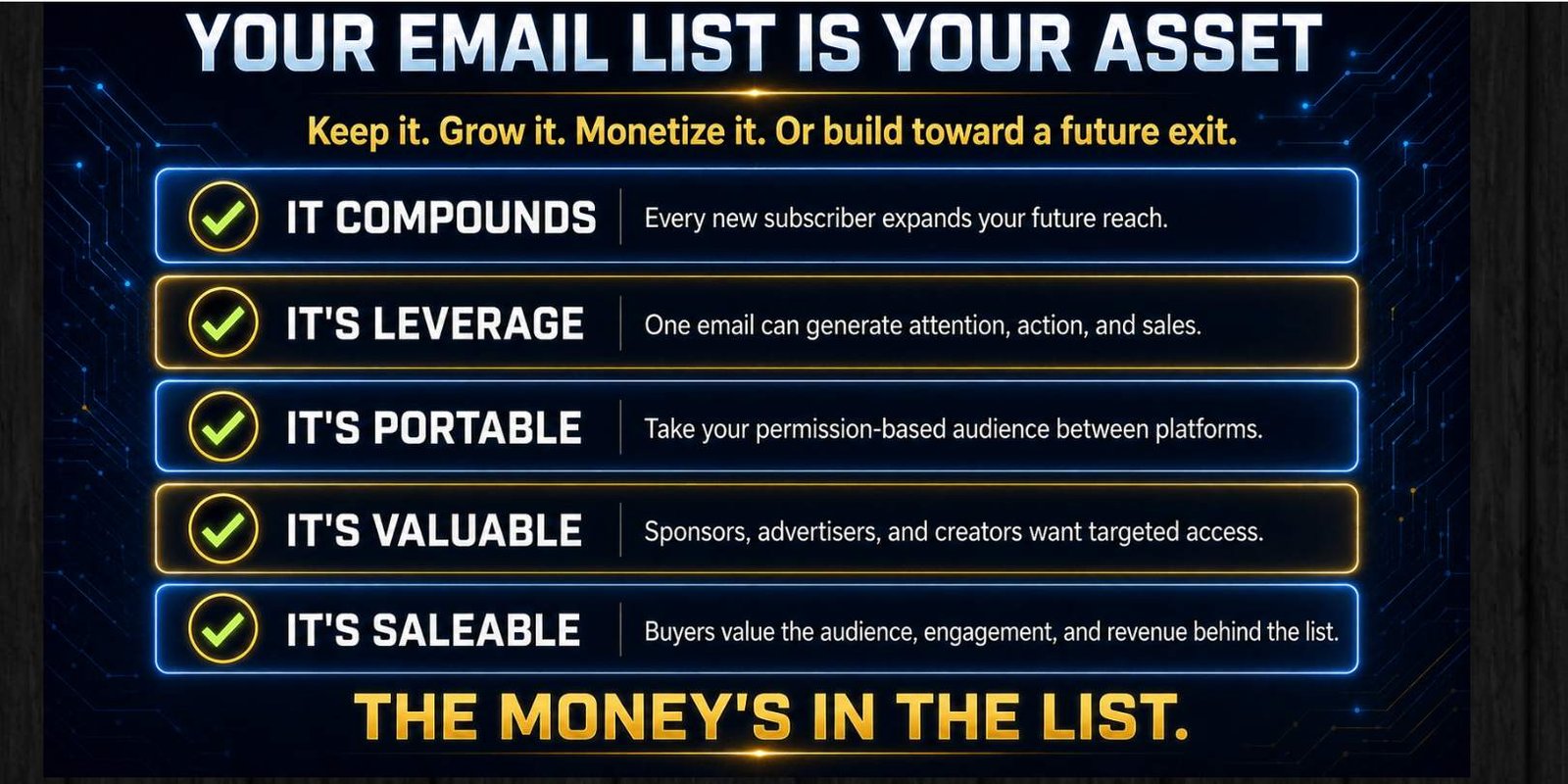 YOUR EMAIL LIST IS YOUR ASSET

Keep it. Grow it. Monetize it. Or build toward a future exit.

IT COMPOUNDS
Every new subscriber expands your future reach.

IT'S LEVERAGE
One email can generate attention, action, and sales.

IT'S PORTABLE
Take your permission-based audience between platforms.

IT'S VALUABLE
Sponsors, advertisers, and creators want targeted access.

IT'S SALEABLE
Buyers value the audience, engagement, and revenue behind the list.

THE MONEY'S IN THE LIST.